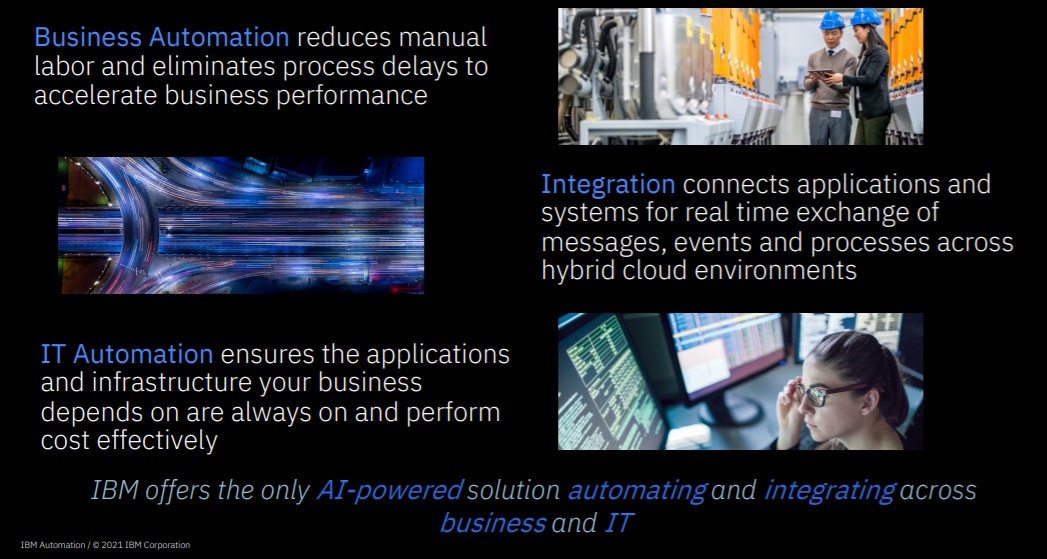 Business Automation reduces manual labor and eliminates process delays to accelerate business performance

Integration connects applications and systems for real time exchange of messages, events and processes across hybrid cloud environments

IT Automation ensures the applications and infrastructure your business depends on are always on and perform cost effectively

IBM offers the only AI-powered solution automating and integrating across business and IT

IBM Automation / © 2021 IBM Corporation